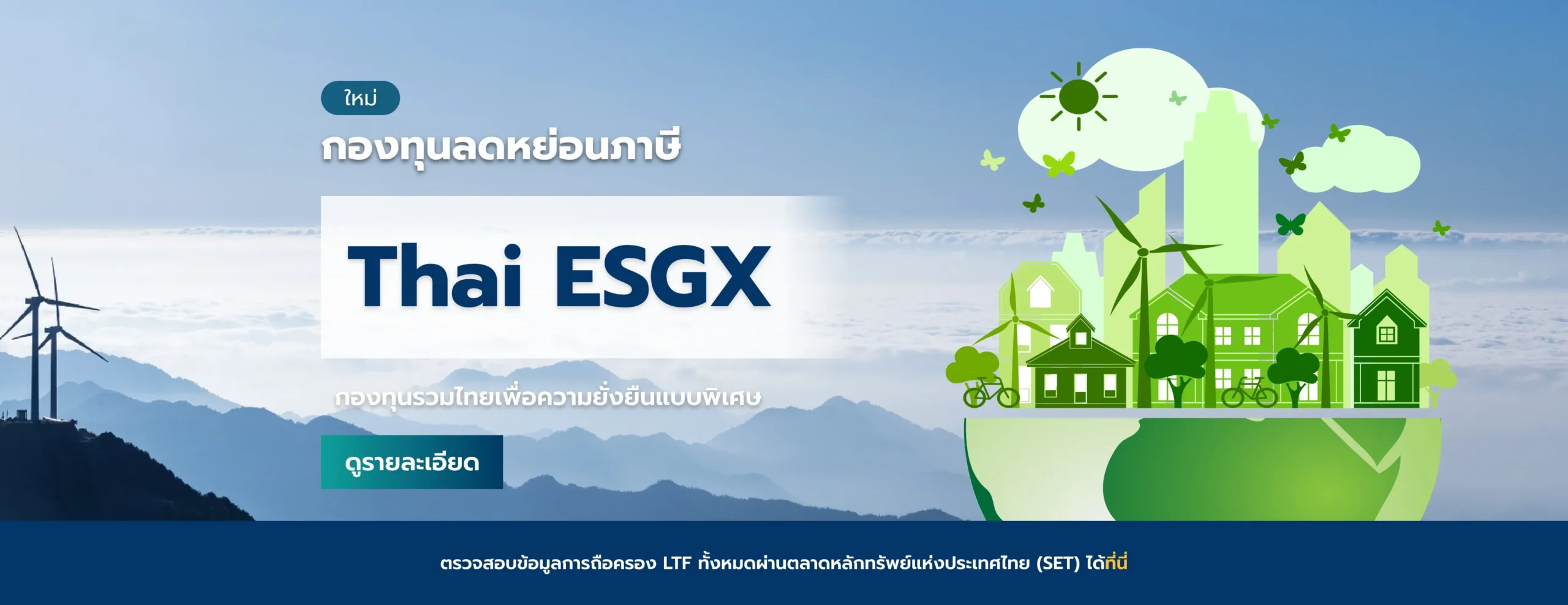 ใหม่
กองทุนลดหย่อนภาษี

Thai ESGX

กองทุนรวมไทยเพื่อความยั่งยืนแบบพิเศษ

ดูรายละเอียด

ตรวจสอบข้อมูลการถือครอง LTF ทั้งหมดผ่านตลาดหลักทรัพย์แห่งประเทศไทย (SET) ได้ที่นี่